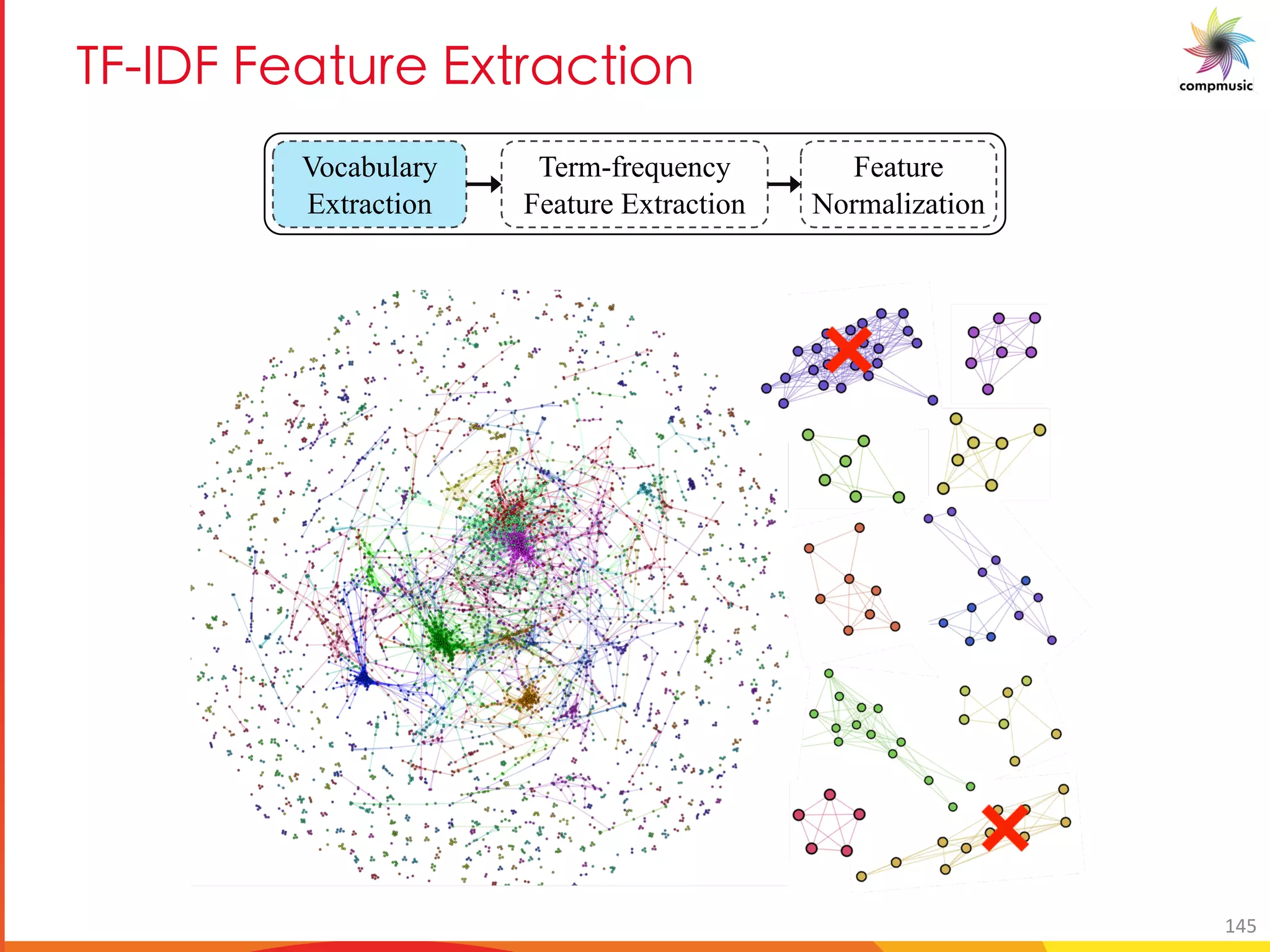 TF-IDF Feature Extraction

compmusic

Vocabulary Extraction

Term-frequency Feature Extraction

Feature Normalization

145